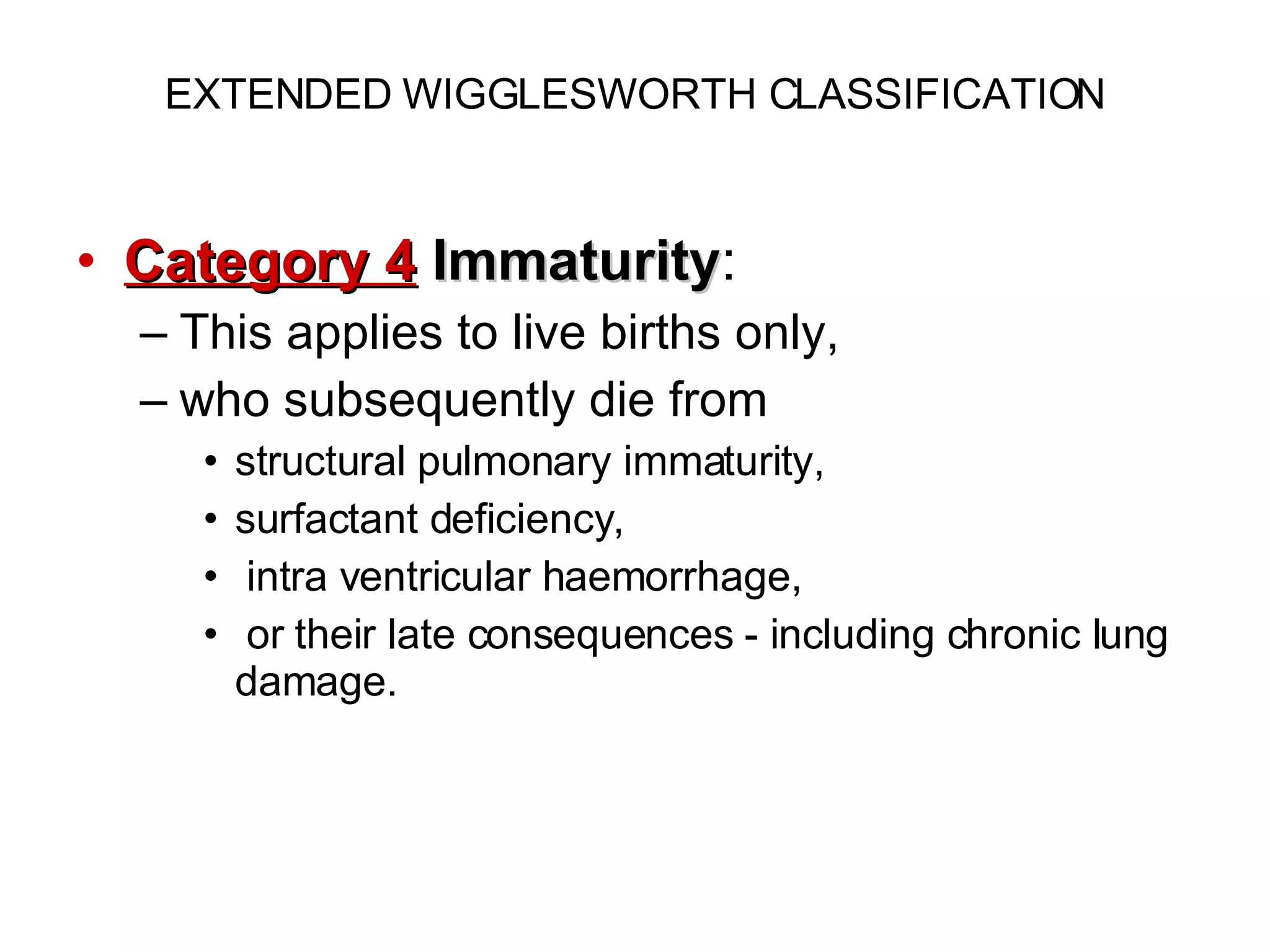 EXTENDED WIGGLESWORTH CLASSIFICATION

• Category 4 Immaturity:
– This applies to live births only,
– who subsequently die from
• structural pulmonary immaturity,
• surfactant deficiency,
• intra ventricular haemorrhage,
• or their late consequences - including chronic lung damage.